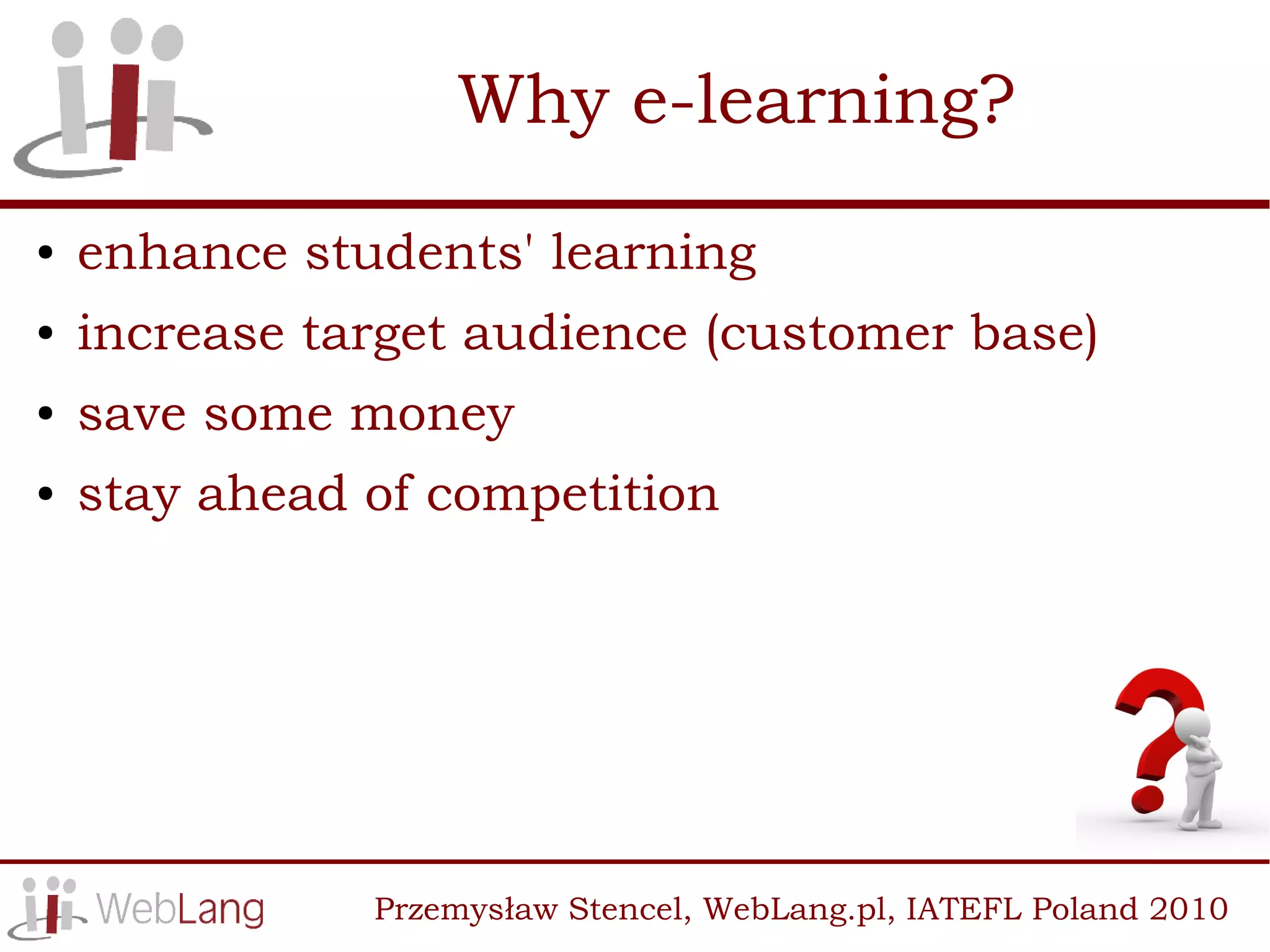 Why e-learning?

• enhance students' learning
• increase target audience (customer base)
• save some money
• stay ahead of competition

WebLang

Przemysław Stencel, WebLang.pl, IATEFL Poland 2010